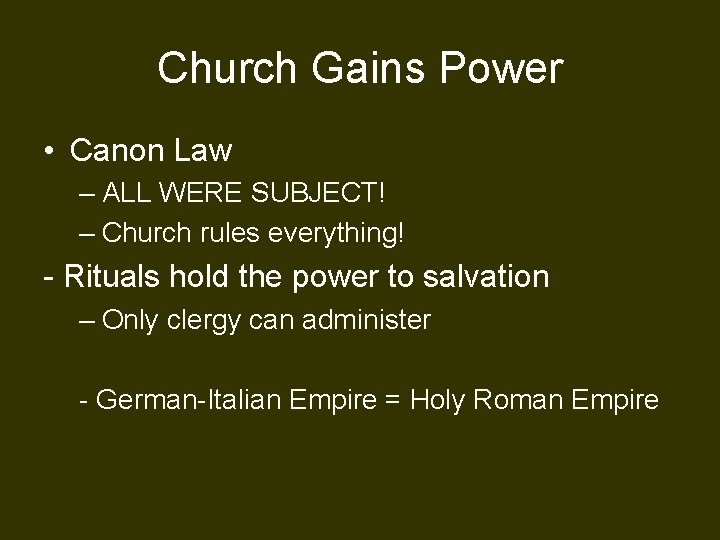 Church Gains Power

• Canon Law
– ALL WERE SUBJECT!
– Church rules everything!
- Rituals hold the power to salvation
– Only clergy can administer

- German-Italian Empire = Holy Roman Empire